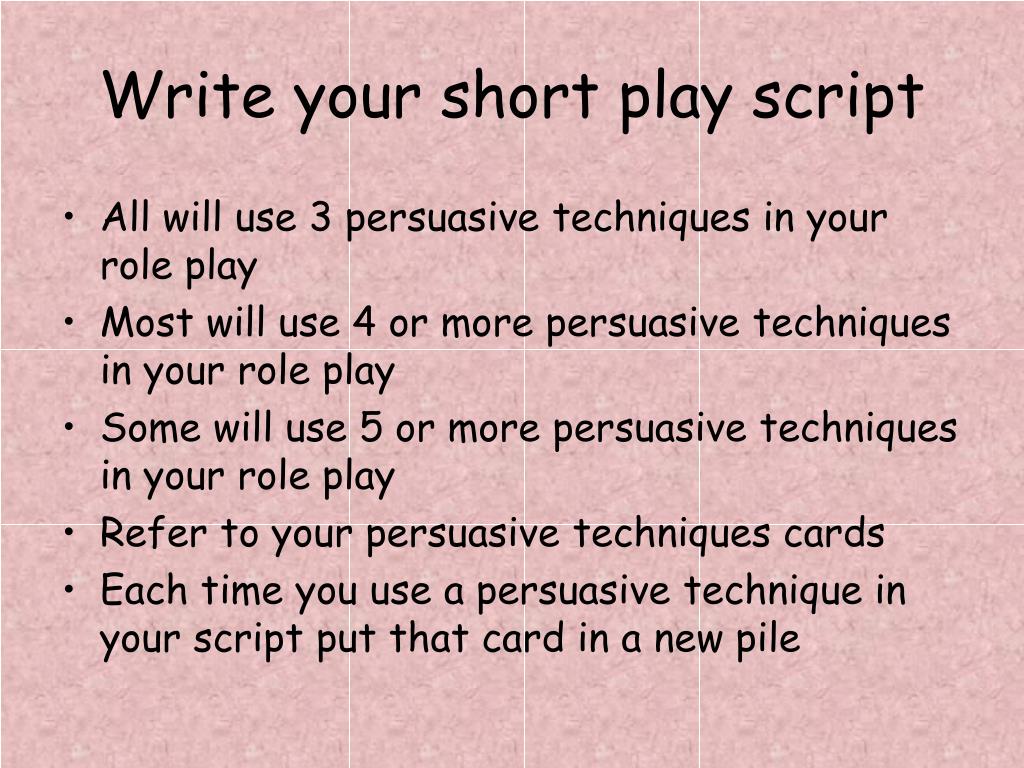 Write your short play script

• All will use 3 persuasive techniques in your role play
• Most will use 4 or more persuasive techniques in your role play
• Some will use 5 or more persuasive techniques in your role play
• Refer to your persuasive techniques cards
• Each time you use a persuasive technique in your script put that card in a new pile